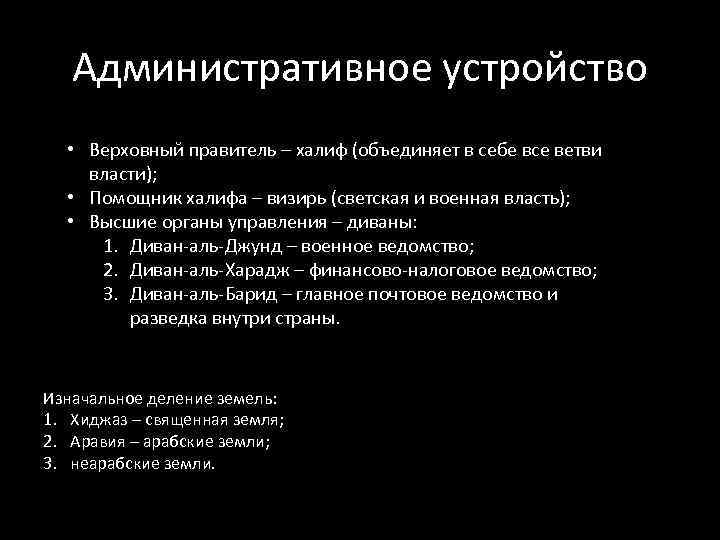 Административное устройство

• Верховный правитель – халиф (объединяет в себе все ветви власти);
• Помощник халифа – визирь (светская и военная власть);
• Высшие органы управления – диваны:
1. Диван-аль-Джунд – военное ведомство;
2. Диван-аль-Харадж – финансово-налоговое ведомство;
3. Диван-аль-Барид – главное почтовое ведомство и разведка внутри страны.

Изначальное деление земель:
1. Хиджаз – священная земля;
2. Аравия – арабские земли;
3. неарабские земли.